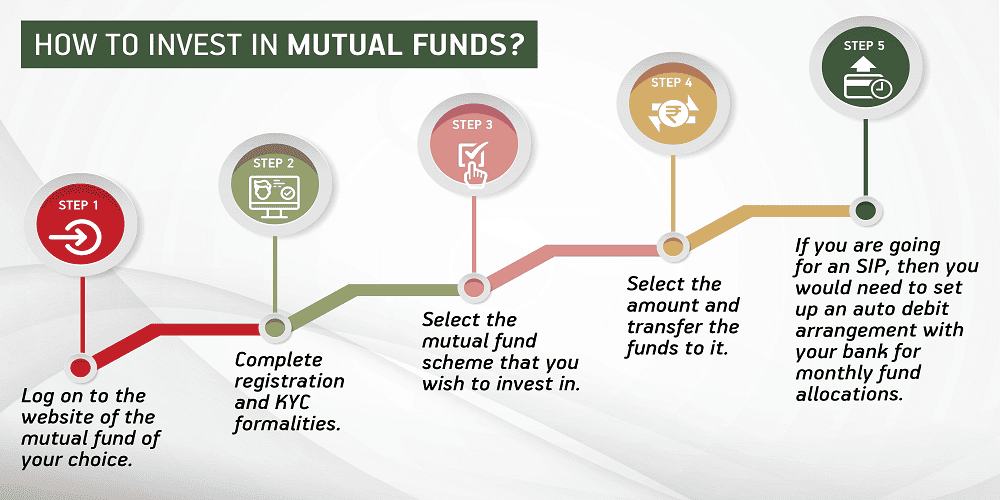 HOW TO INVEST IN MUTUAL FUNDS?

STEP 1

Log on to the website of the mutual fund of your choice.

STEP 2

Complete registration and KYC formalities.

STEP 3

Select the mutual fund scheme that you wish to invest in.

STEP 4

Select the amount and transfer the funds to it.

STEP 5

If you are going for an SIP, then you would need to set up an auto debit arrangement with your bank for monthly fund allocations.